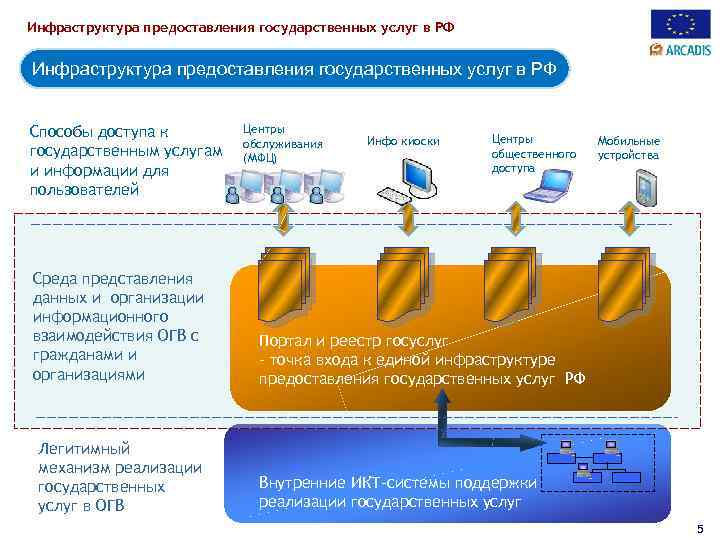 Инфраструктура предоставления государственных услуг в РФ

ARCADIS

Инфраструктура предоставления государственных услуг в РФ

Способы доступа к государственным услугам и информации для пользователей

Центры обслуживания (МФЦ)

Инфо киоски

Центры общественного доступа

Мобильные устройства

Среда представления данных и организации информационного взаимодействия ОГВ с гражданами и организациями

Портал и реестр госуслуг
- точка входа к единой инфраструктуре предоставления государственных услуг РФ

Легитимный механизм реализации государственных услуг в ОГВ

Внутренние ИКТ-системы поддержки реализации государственных услуг

5